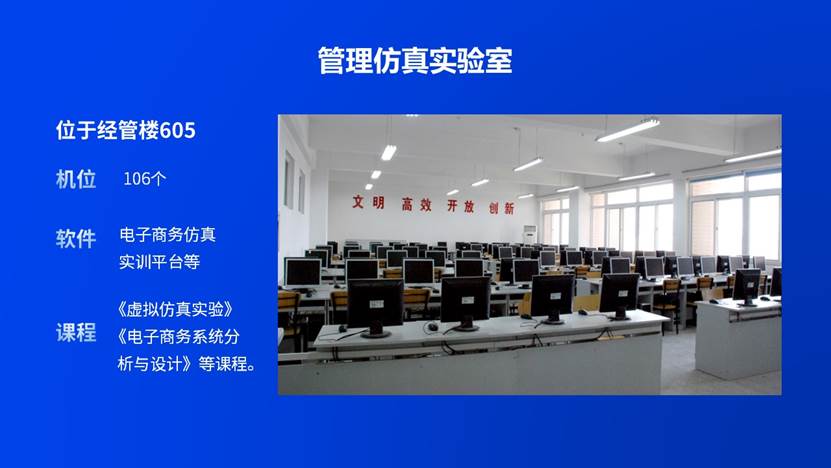 管理仿真实验室

位于经管楼605

机位 106个

软件 电子商务仿真实训平台等

课程 《虚拟仿真实验》《电子商务系统分析与设计》等课程。

文明 高效 开放 创新